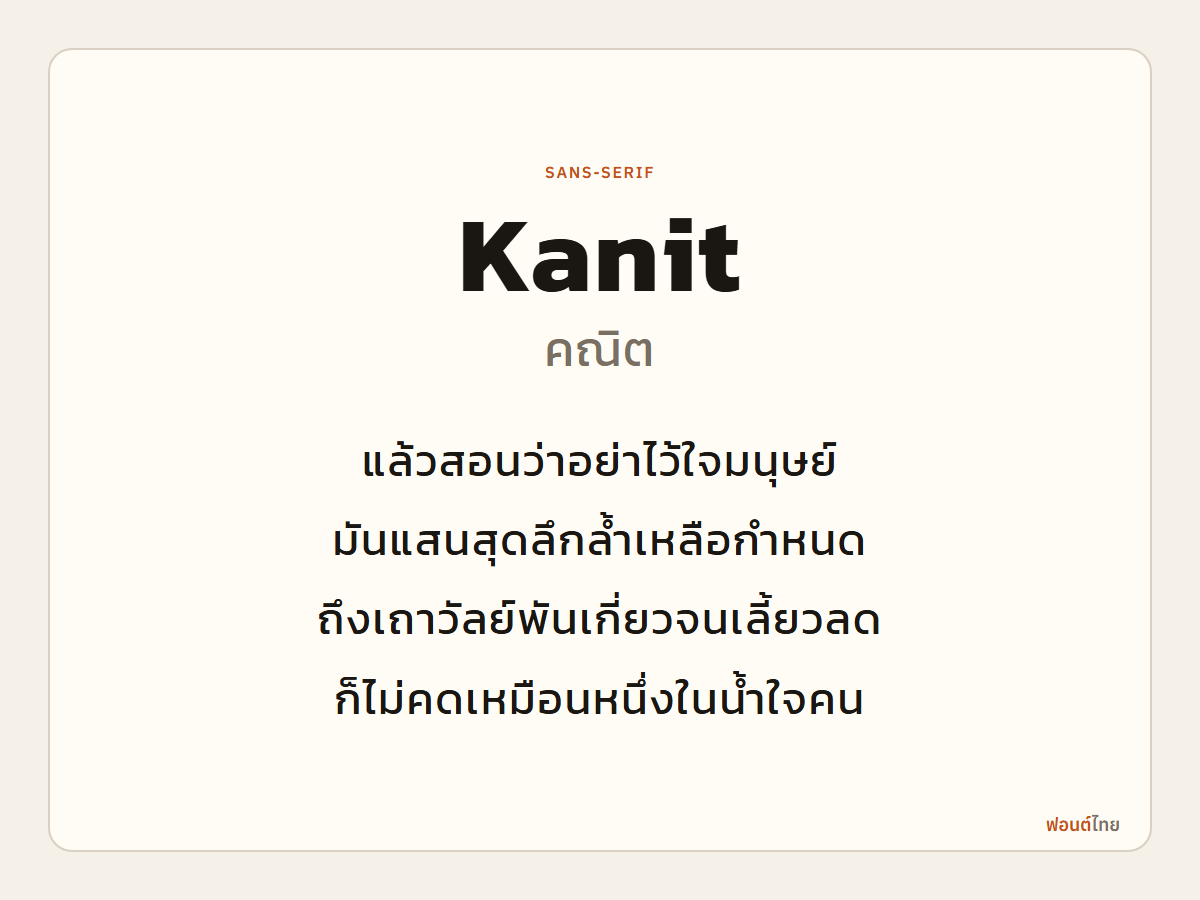 SANS-SERIF

Kanit

คณิต

แล้วสอนว่าอย่าไว้ใจมนุษย์
มันแสนสุดลึกล้ำเหลือกำหนด
ถึงเถาวัลย์พันเกี่ยวจนเลี้ยวลด
ก็ไม่คดเหมือนหนึ่งในน้ำใจคน

ฟอนต์ไทย